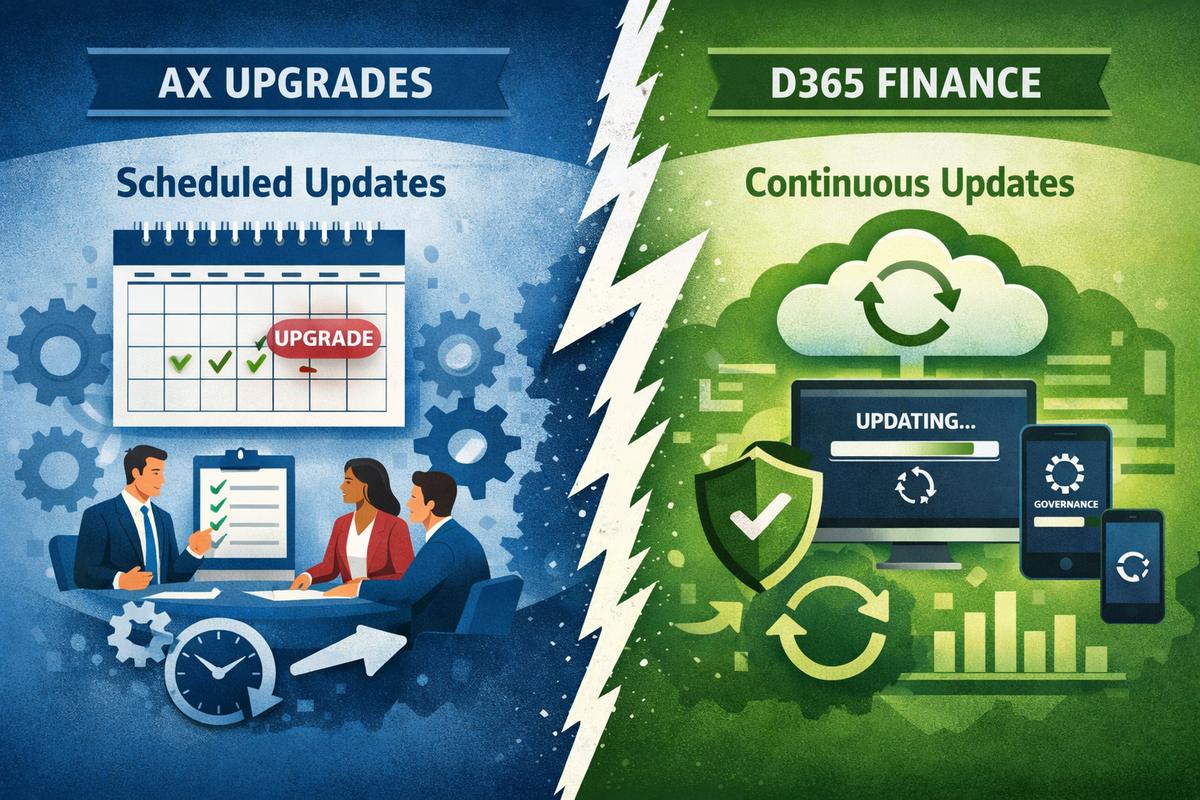 AX UPGRADES

Scheduled Updates

UPGRADE

D365 FINANCE

Continuous Updates

UPDATING...

GOVERNANCE